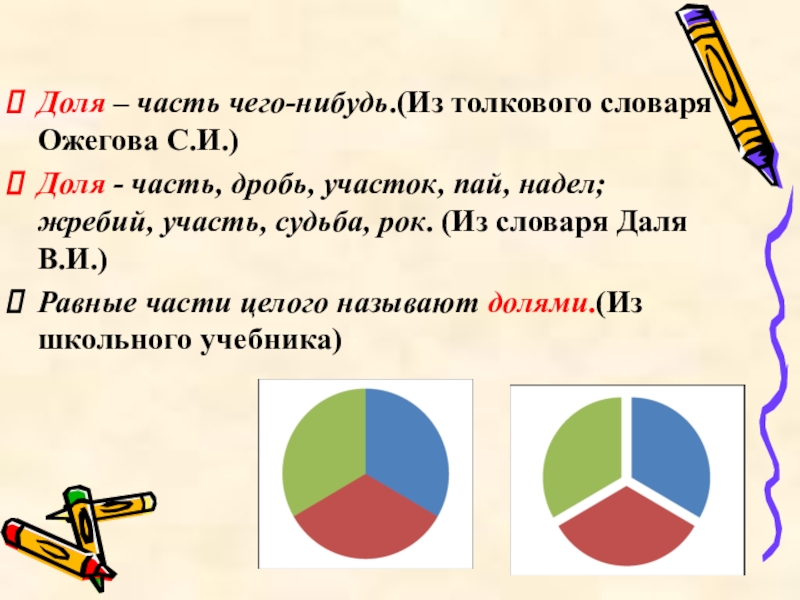 Доля – часть чего-нибудь.(Из толкового словаря Ожегова С.И.)

Доля - часть, дробь, участок, пай, надел; жребий, участь, судьба, рок. (Из словаря Даля В.И.)

Равные части целого называют долями.(Из школьного учебника)